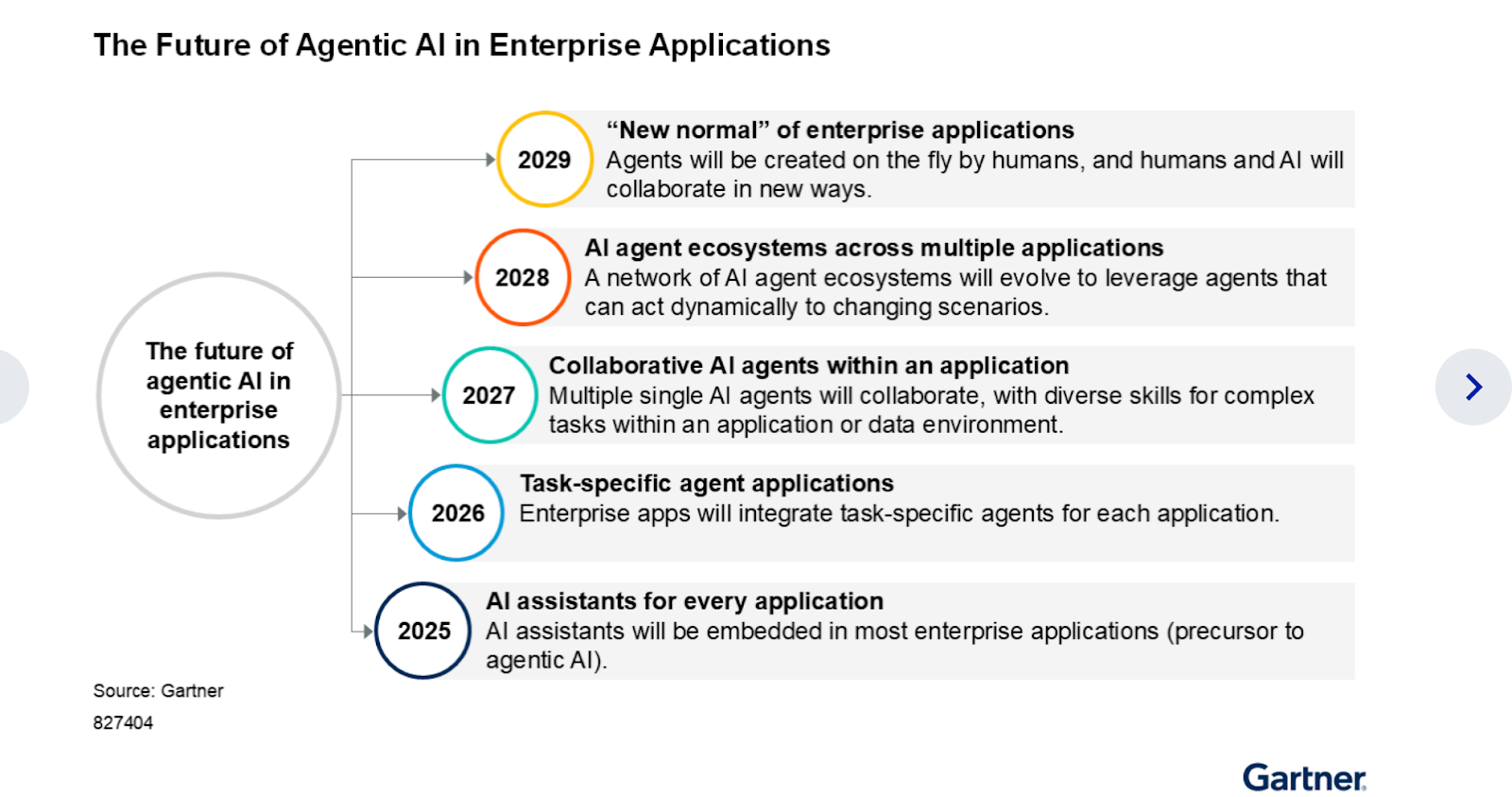 The Future of Agentic AI in Enterprise Applications

The future of agentic AI in enterprise applications

2029
“New normal” of enterprise applications
Agents will be created on the fly by humans, and humans and AI will collaborate in new ways.

2028
AI agent ecosystems across multiple applications
A network of AI agent ecosystems will evolve to leverage agents that can act dynamically to changing scenarios.

2027
Collaborative AI agents within an application
Multiple single AI agents will collaborate, with diverse skills for complex tasks within an application or data environment.

2026
Task-specific agent applications
Enterprise apps will integrate task-specific agents for each application.

2025
AI assistants for every application
AI assistants will be embedded in most enterprise applications (precursor to agentic AI).

Source: Gartner
827404

Gartner